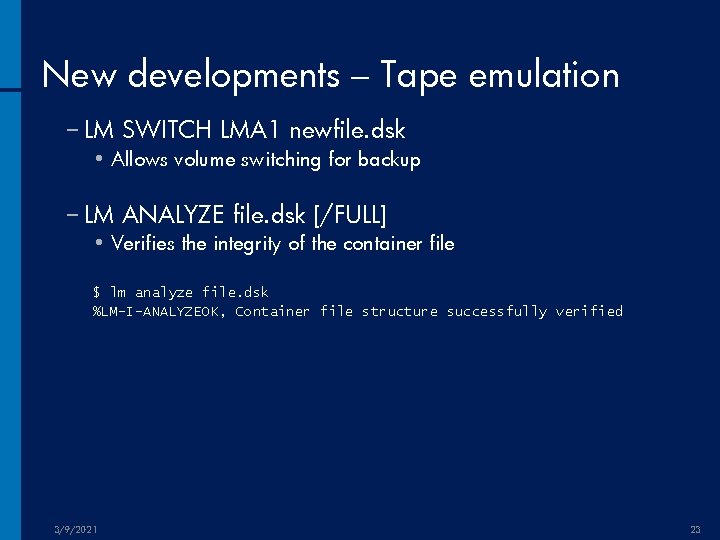 New developments – Tape emulation

– LM SWITCH LMA1 newfile.dsk

• Allows volume switching for backup

– LM ANALYZE file.dsk [/FULL]

• Verifies the integrity of the container file

$ lm analyze file.dsk
%LM-I-ANALYZEOK, Container file structure successfully verified

3/9/2021

23